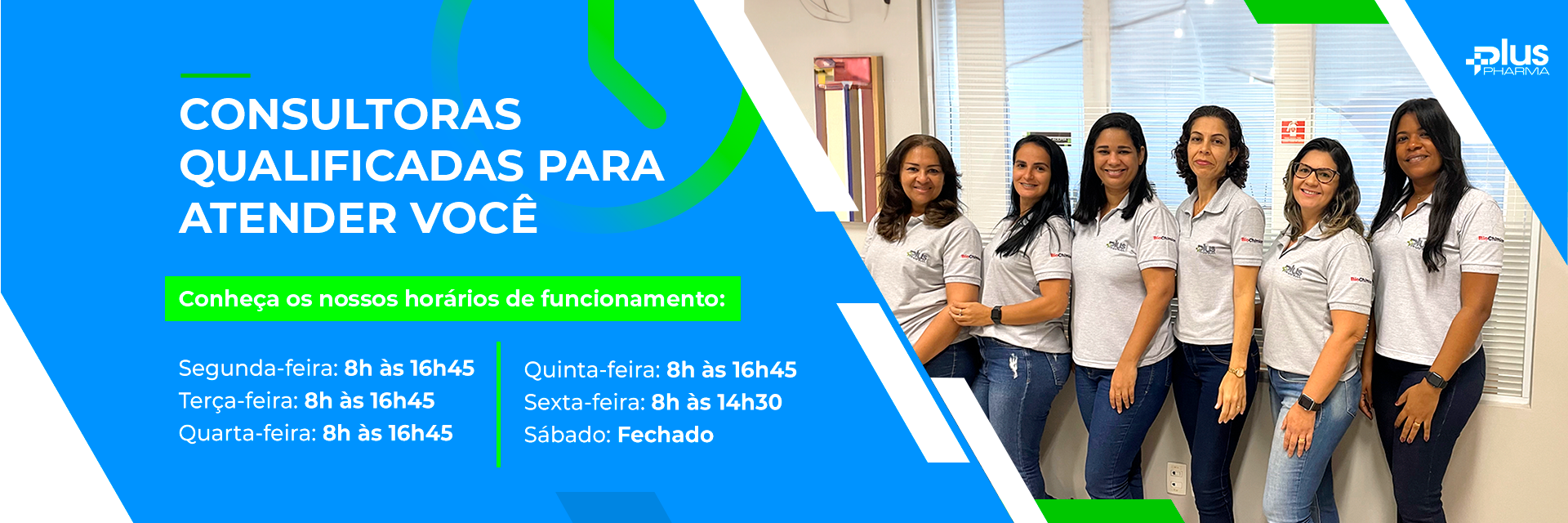 CONSULTORAS QUALIFICADAS PARA ATENDER VOCÊ

Conheça os nossos horários de funcionamento:

Segunda-feira: 8h às 16h45
Terça-feira: 8h às 16h45
Quarta-feira: 8h às 16h45

Quinta-feira: 8h às 16h45
Sexta-feira: 8h às 14h30
Sábado: Fechado

plus PHARMA